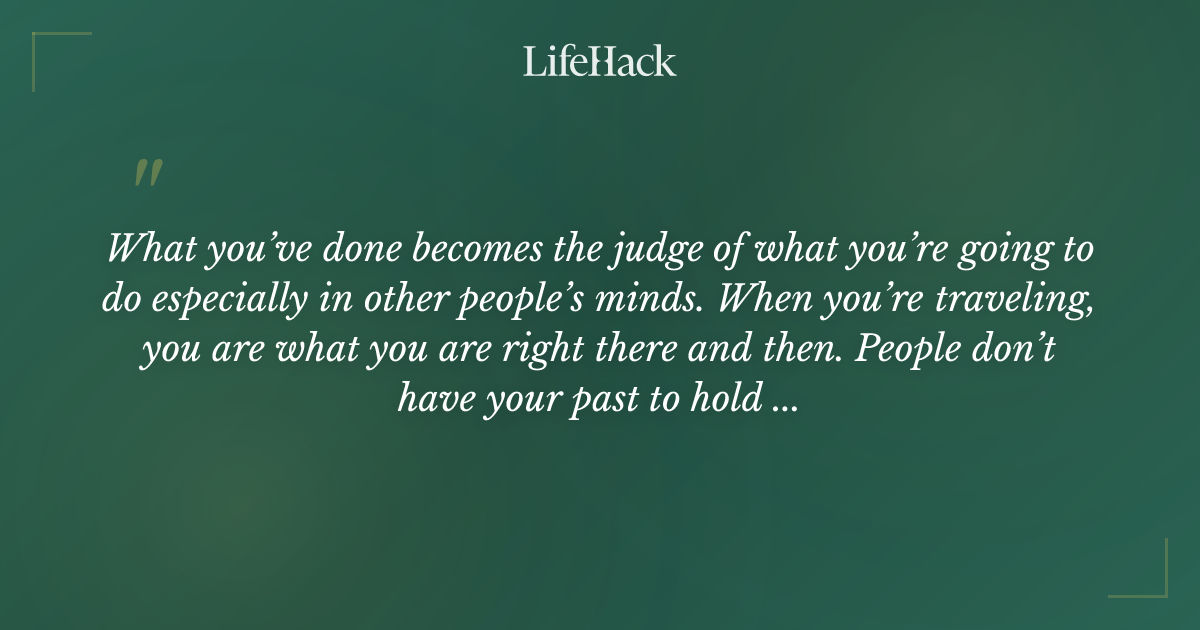 LifeHack

"

What you've done becomes the judge of what you're going to do especially in other people's minds. When you're traveling, you are what you are right there and then. People don't have your past to hold ...